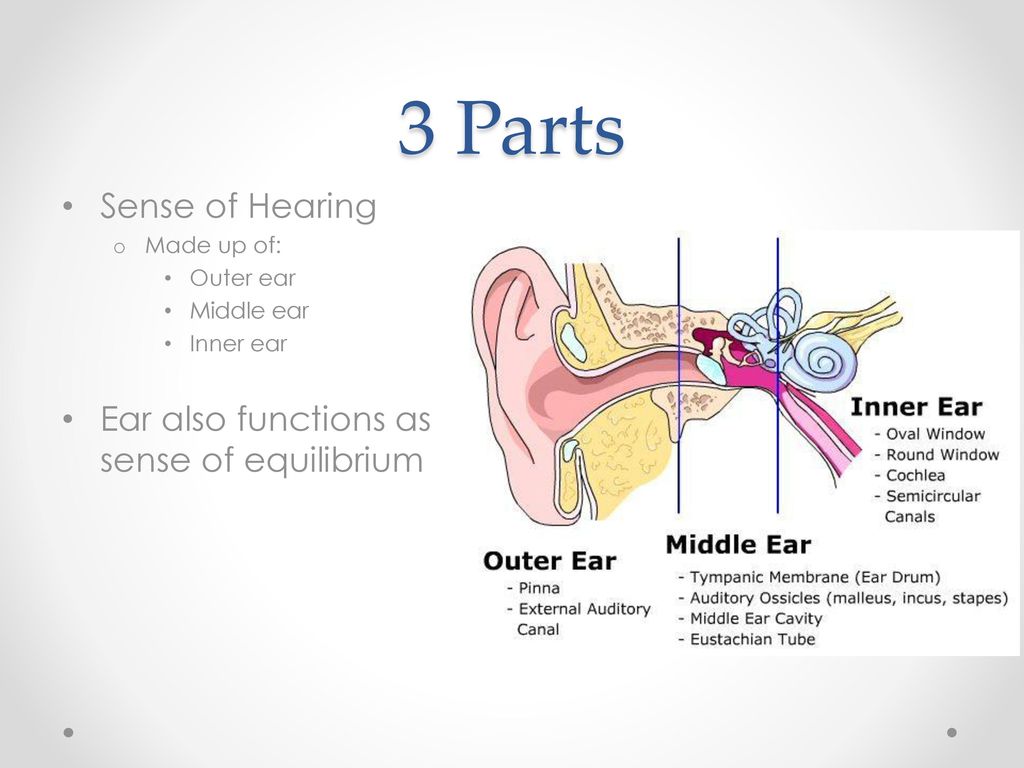 3 Parts

• Sense of Hearing
  o Made up of:
    • Outer ear
    • Middle ear
    • Inner ear

• Ear also functions as sense of equilibrium

Inner Ear
- Oval Window
- Round Window
- Cochlea
- Semicircular Canals

Outer Ear
- Pinna
- External Auditory Canal

Middle Ear
- Tympanic Membrane (Ear Drum)
- Auditory Ossicles (malleus, incus, stapes)
- Middle Ear Cavity
- Eustachian Tube